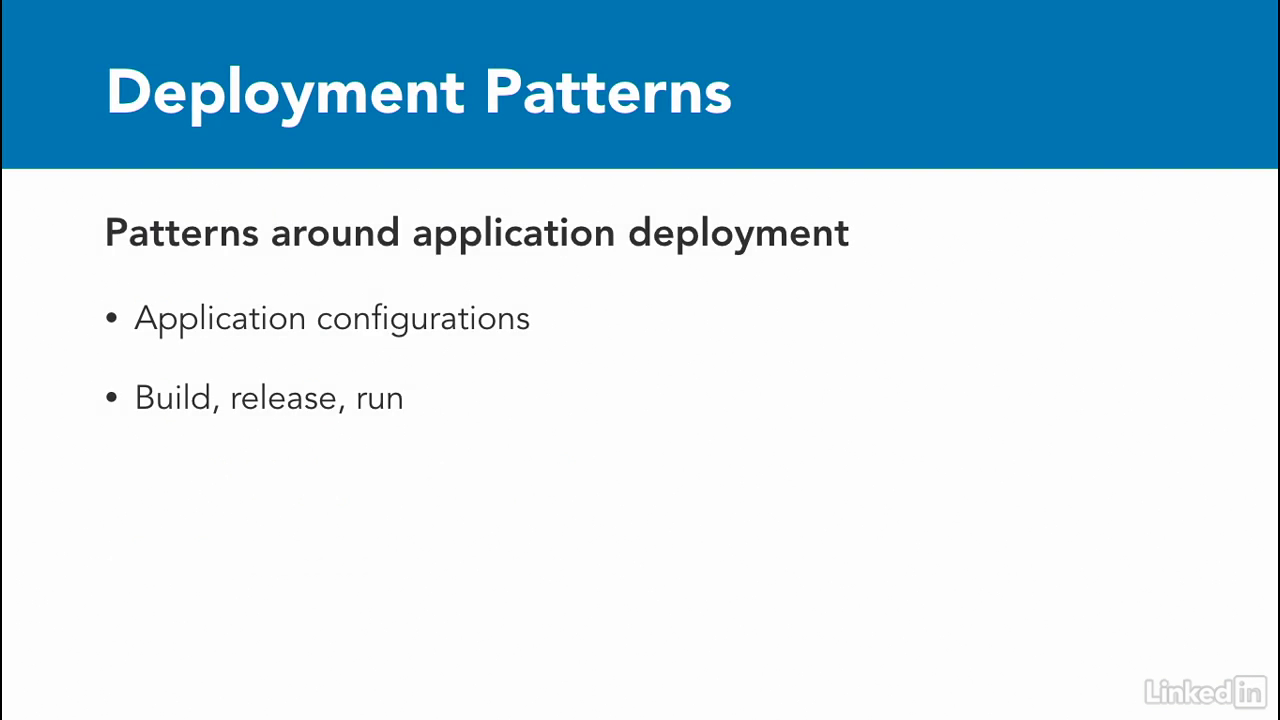 Deployment Patterns

Patterns around application deployment

• Application configurations

• Build, release, run

LinkedIn